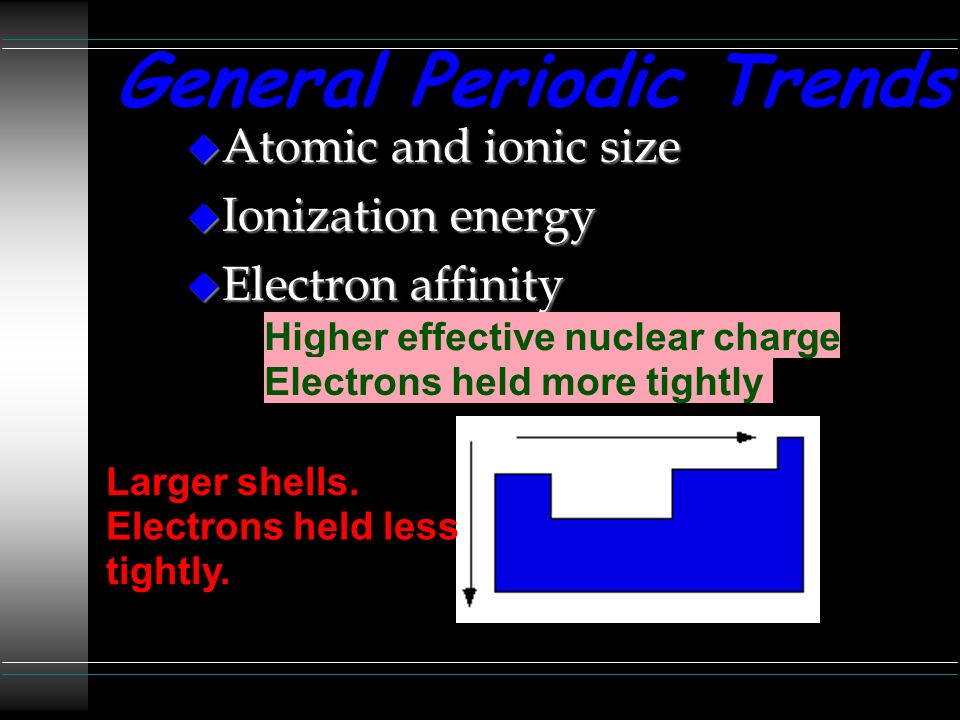 General Periodic Trends

Atomic and ionic size

Ionization energy

Electron affinity

Higher effective nuclear charge
Electrons held more tightly

Larger shells.
Electrons held less tightly.